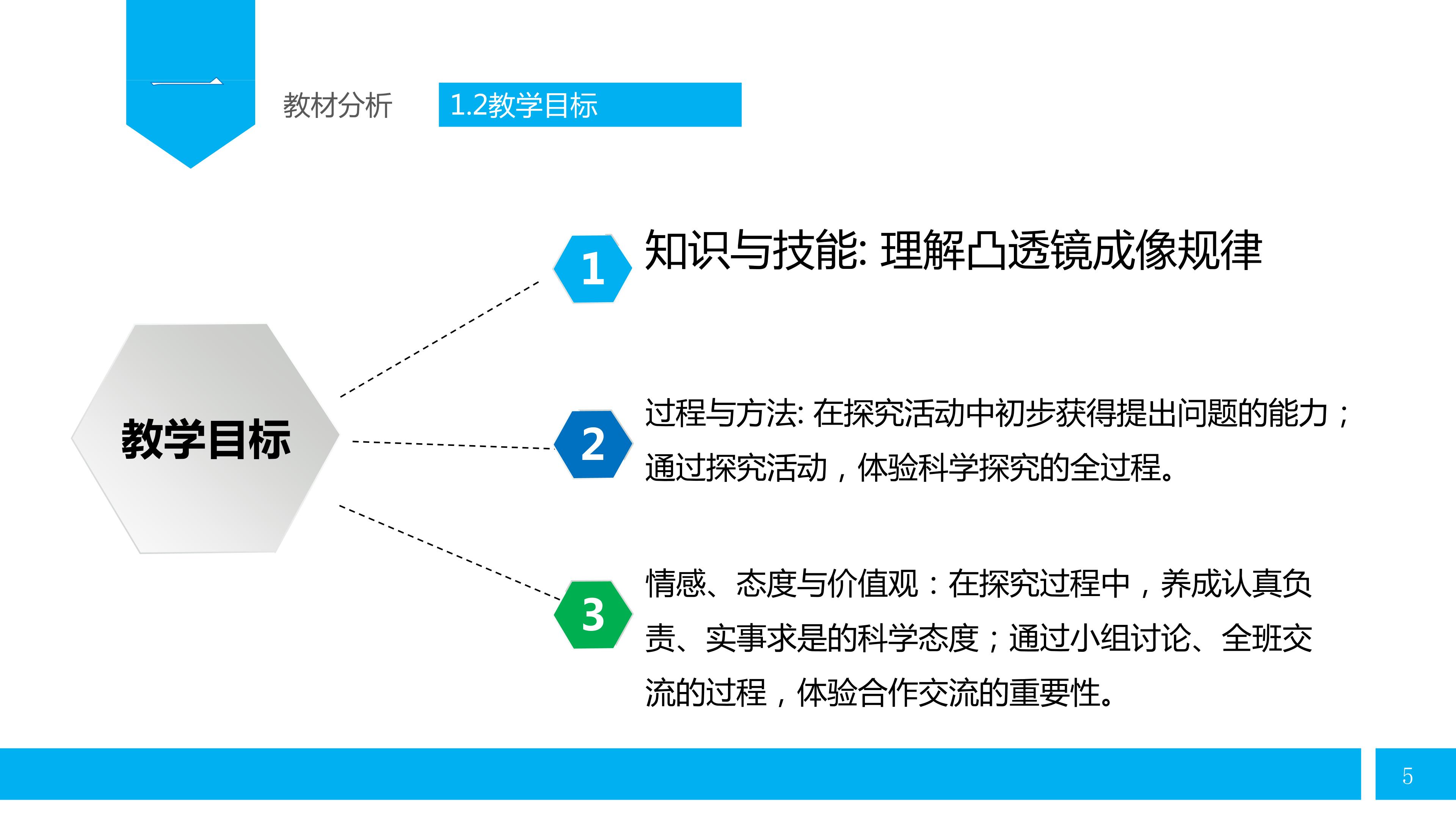 一

教材分析

1.2教学目标

教学目标

1

知识与技能: 理解凸透镜成像规律

2

过程与方法: 在探究活动中初步获得提出问题的能力；通过探究活动，体验科学探究的全过程。

3

情感、态度与价值观：在探究过程中，养成认真负责、实事求是的科学态度；通过小组讨论、全班交流的过程，体验合作交流的重要性。

5